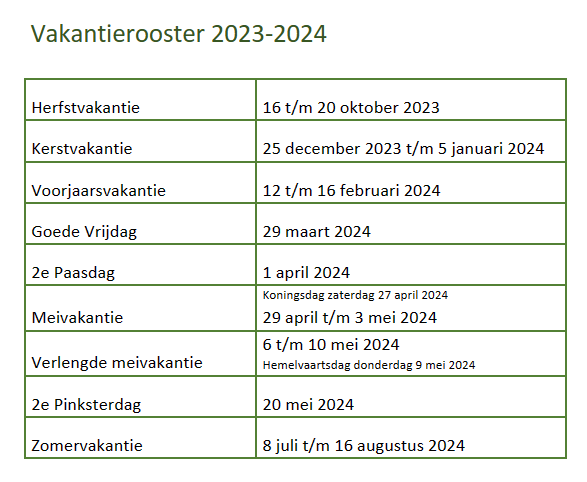 Vakantierooster 2023-2024

| | |
|---|---|
| Herfstvakantie | 16 t/m 20 oktober 2023 |
| Kerstvakantie | 25 december 2023 t/m 5 januari 2024 |
| Voorjaarsvakantie | 12 t/m 16 februari 2024 |
| Goede Vrijdag | 29 maart 2024 |
| 2e Paasdag | 1 april 2024 |
| Meivakantie | Koningsdag zaterdag 27 april 2024 29 april t/m 3 mei 2024 |
| Verlengde meivakantie | 6 t/m 10 mei 2024 Hemelvaartsdag donderdag 9 mei 2024 |
| 2e Pinksterdag | 20 mei 2024 |
| Zomervakantie | 8 juli t/m 16 augustus 2024 |